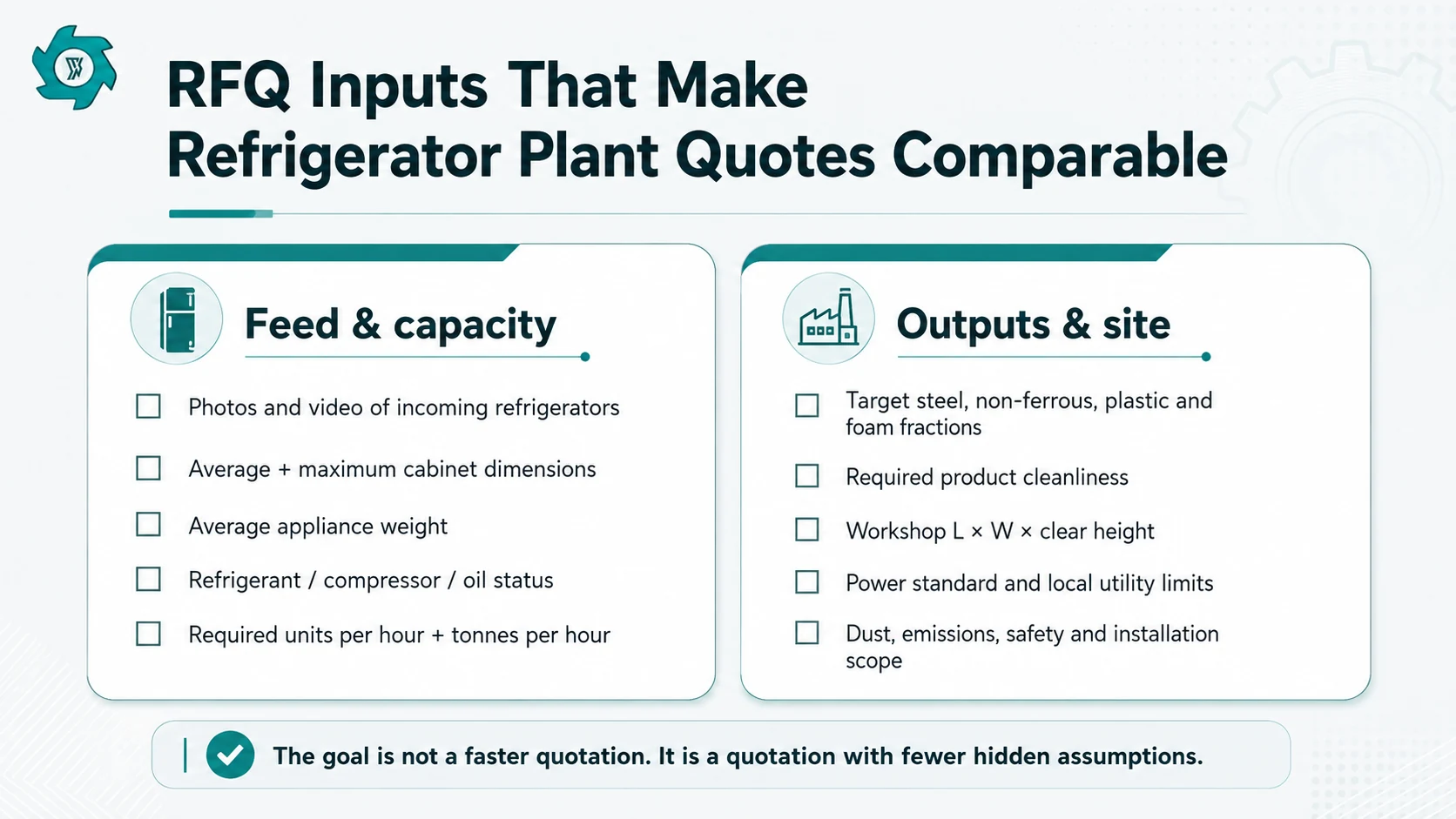 RFQ Inputs That Make Refrigerator Plant Quotes Comparable

Feed & capacity

☐ Photos and video of incoming refrigerators

☐ Average + maximum cabinet dimensions

☐ Average appliance weight

☐ Refrigerant / compressor / oil status

☐ Required units per hour + tonnes per hour

Outputs & site

☐ Target steel, non-ferrous, plastic and foam fractions

☐ Required product cleanliness

☐ Workshop L × W × clear height

☐ Power standard and local utility limits

☐ Dust, emissions, safety and installation scope

The goal is not a faster quotation. It is a quotation with fewer hidden assumptions.